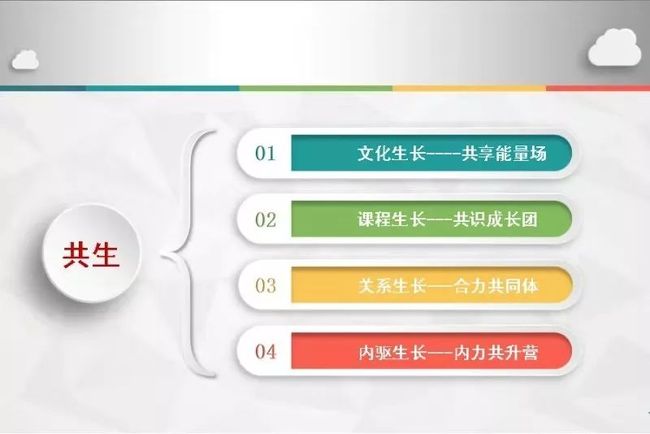 共生

01 文化生长——共享能量场

02 课程生长——共识成长团

03 关系生长——合力共同体

04 内驱生长——内力共升营